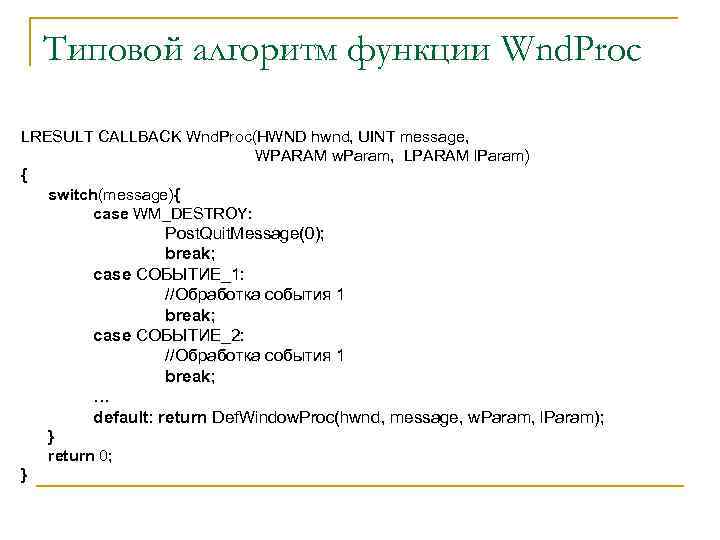 Типовой алгоритм функции WndProc

LRESULT CALLBACK WndProc(HWND hwnd, UINT message,
WPARAM wParam, LPARAM lParam)
{
switch(message){
case WM_DESTROY:
PostQuitMessage(0);
break;
case СОБЫТИЕ_1:
//Обработка события 1
break;
case СОБЫТИЕ_2:
//Обработка события 1
break;
…
default: return DefWindowProc(hwnd, message, wParam, lParam);
}
return 0;
}